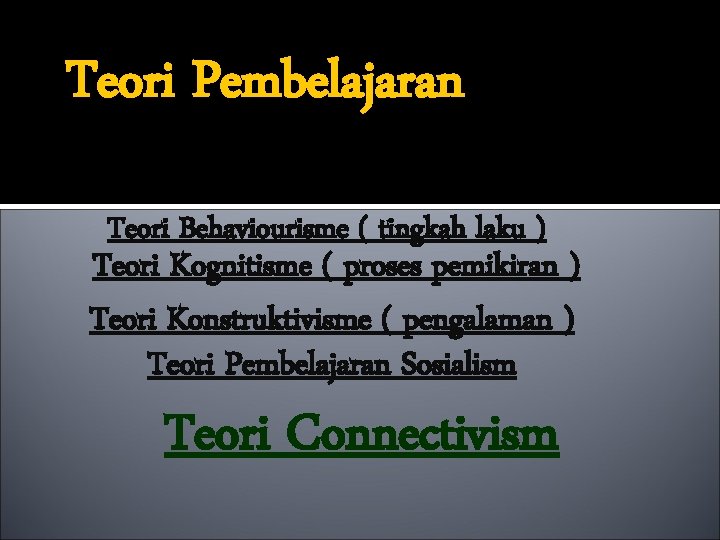 Teori Pembelajaran

Teori Behaviourisme ( tingkah laku )
Teori Kognitisme ( proses pemikiran )
Teori Konstruktivisme ( pengalaman )
Teori Pembelajaran Sosialism

Teori Connectivism